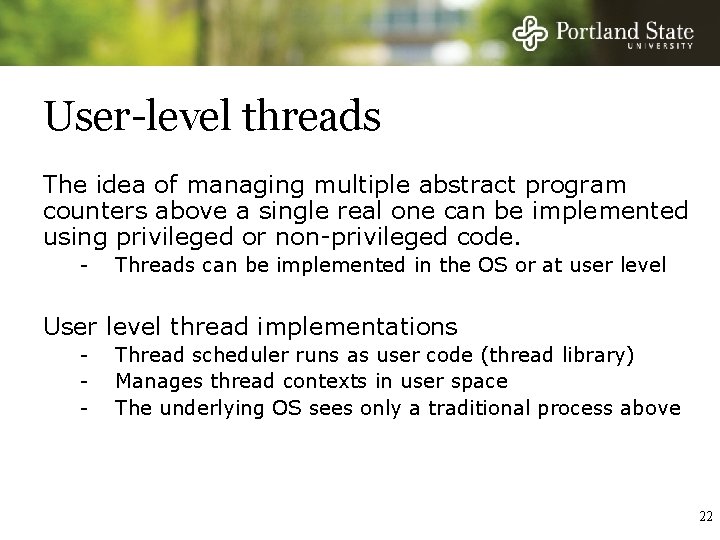 Portland State UNIVERSITY

User-level threads

The idea of managing multiple abstract program counters above a single real one can be implemented using privileged or non-privileged code.

- Threads can be implemented in the OS or at user level

User level thread implementations

- Thread scheduler runs as user code (thread library)
- Manages thread contexts in user space
- The underlying OS sees only a traditional process above

22